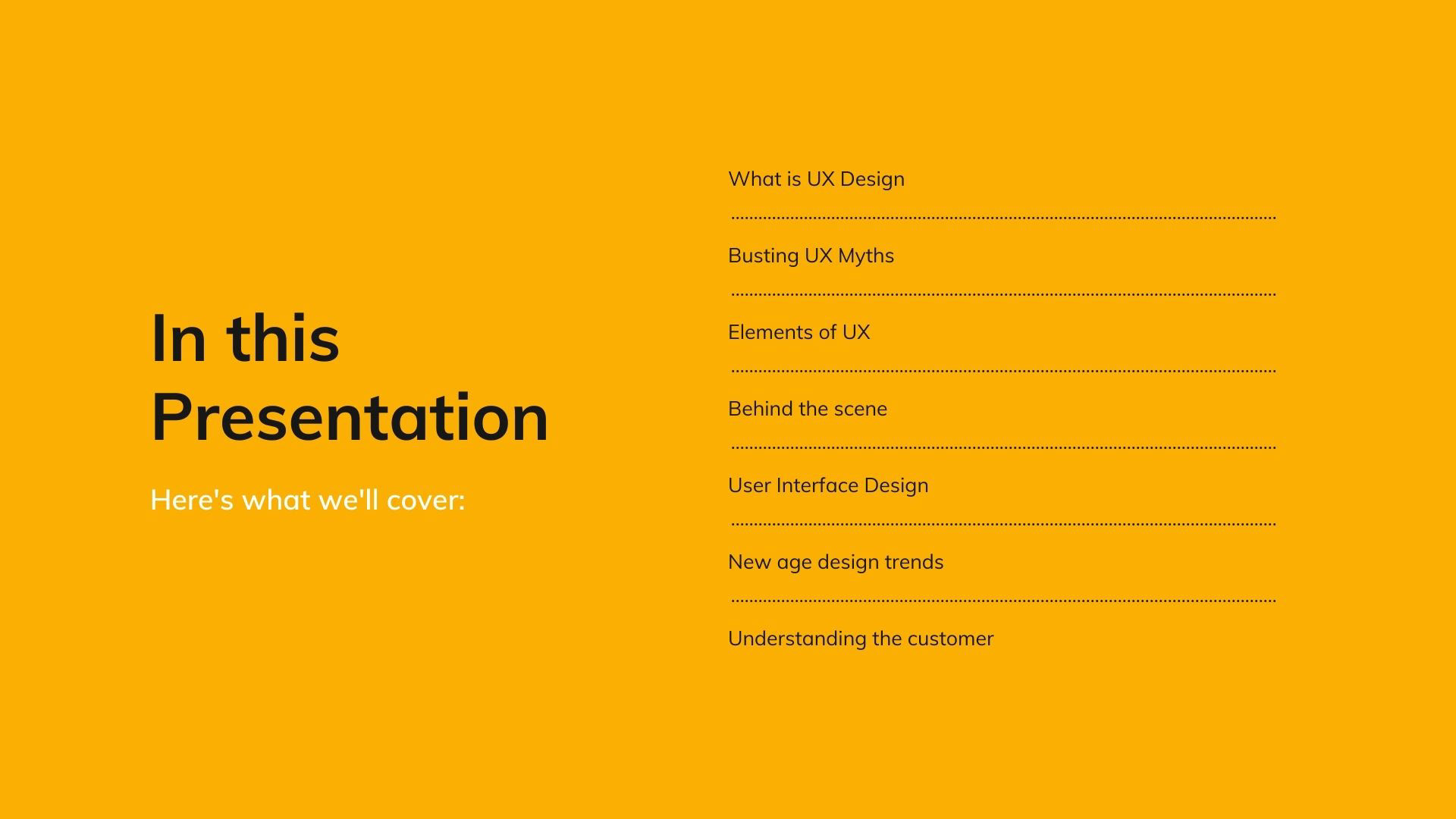 In this Presentation

Here's what we'll cover:

What is UX Design

Busting UX Myths

Elements of UX

Behind the scene

User Interface Design

New age design trends

Understanding the customer